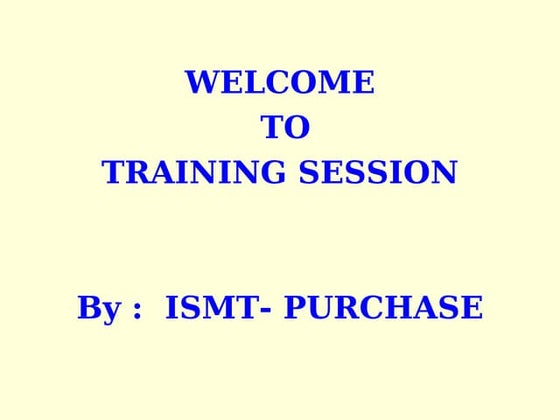 WELCOME
TO
TRAINING SESSION

By : ISMT- PURCHASE